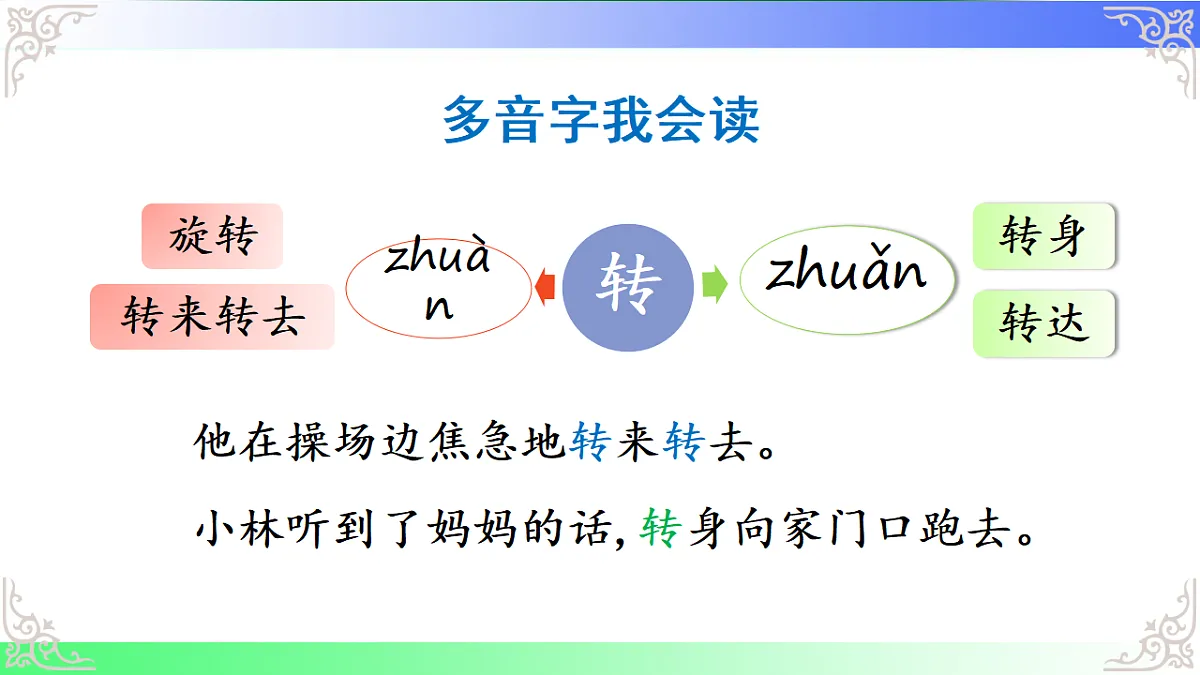 多音字我会读

旋转

转来转去

zhuàn

转

zhuǎn

转身

转达

他在操场边焦急地转来转去。

小林听到了妈妈的话，转身向家门口跑去。